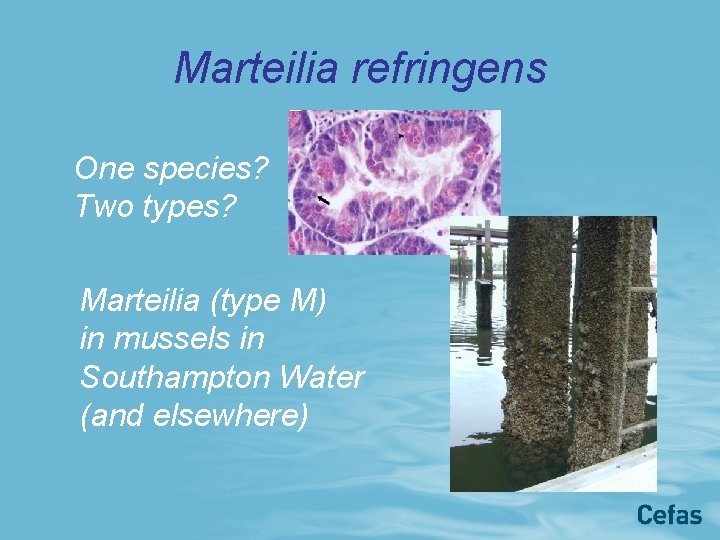 Marteilia refringens

One species?
Two types?

Marteilia (type M) in mussels in Southampton Water (and elsewhere)

Cefas